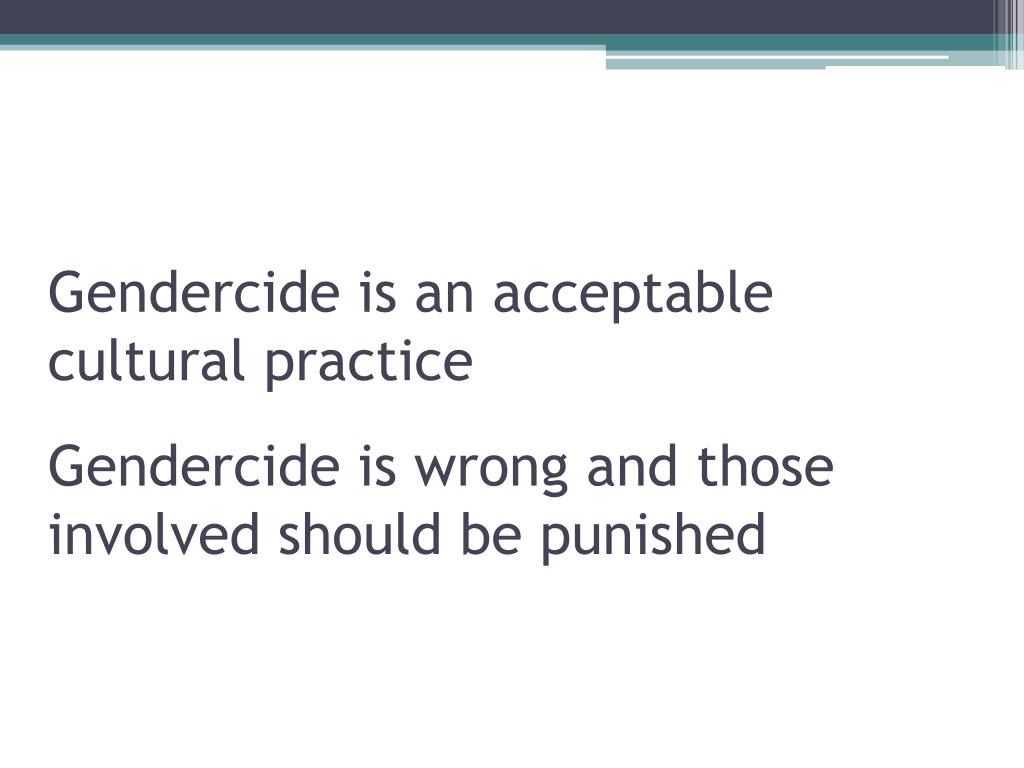 Gendercide is an acceptable cultural practice

Gendercide is wrong and those involved should be punished